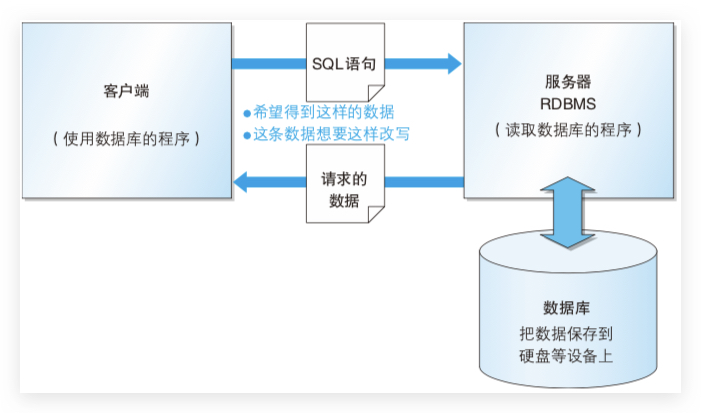 客户端

（使用数据库的程序）

SQL语句

●希望得到这样的数据
●这条数据想要这样改写

请求的数据

服务器
RDBMS
（读取数据库的程序）

数据库
把数据保存到硬盘等设备上